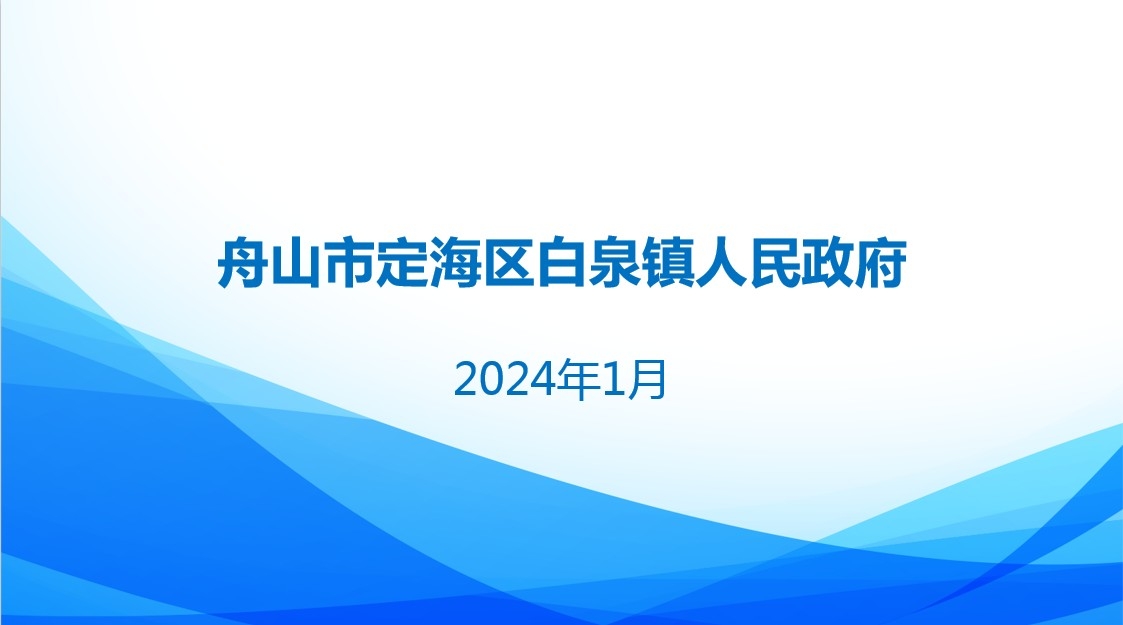 舟山市定海区白泉镇人民政府

2024年1月